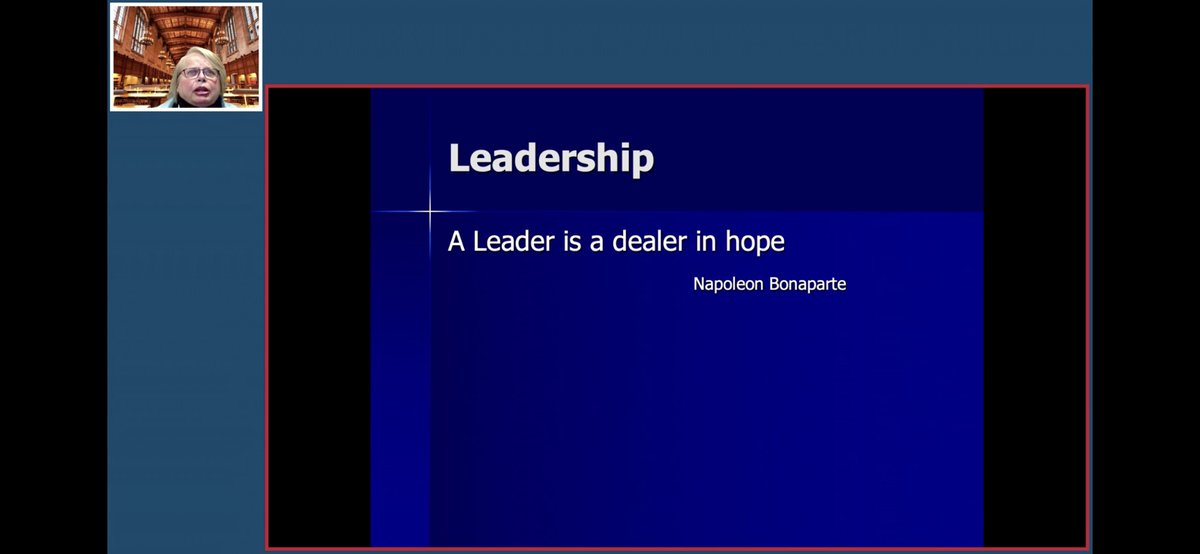 Leadership

A Leader is a dealer in hope

Napoleon Bonaparte